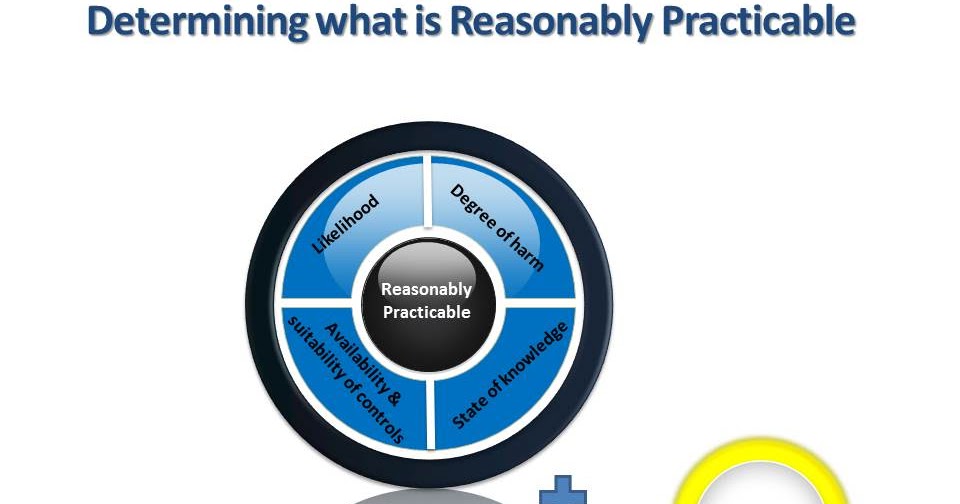 Determining what is Reasonably Practicable

Likelihood

Degree of harm

Reasonably Practicable

Availability & suitability of controls

State of knowledge